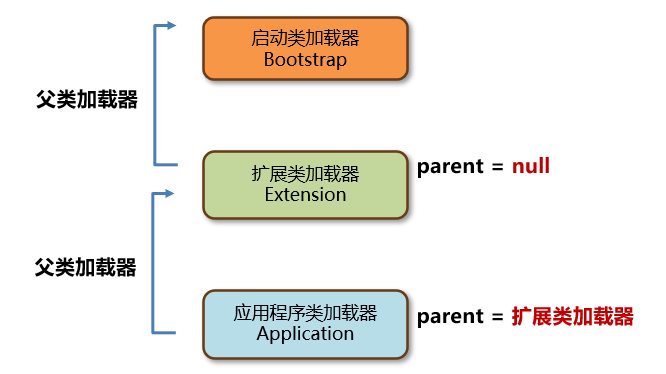 启动类加载器
Bootstrap

父类加载器

扩展类加载器
Extension

parent = null

父类加载器

应用程序类加载器
Application

parent = 扩展类加载器